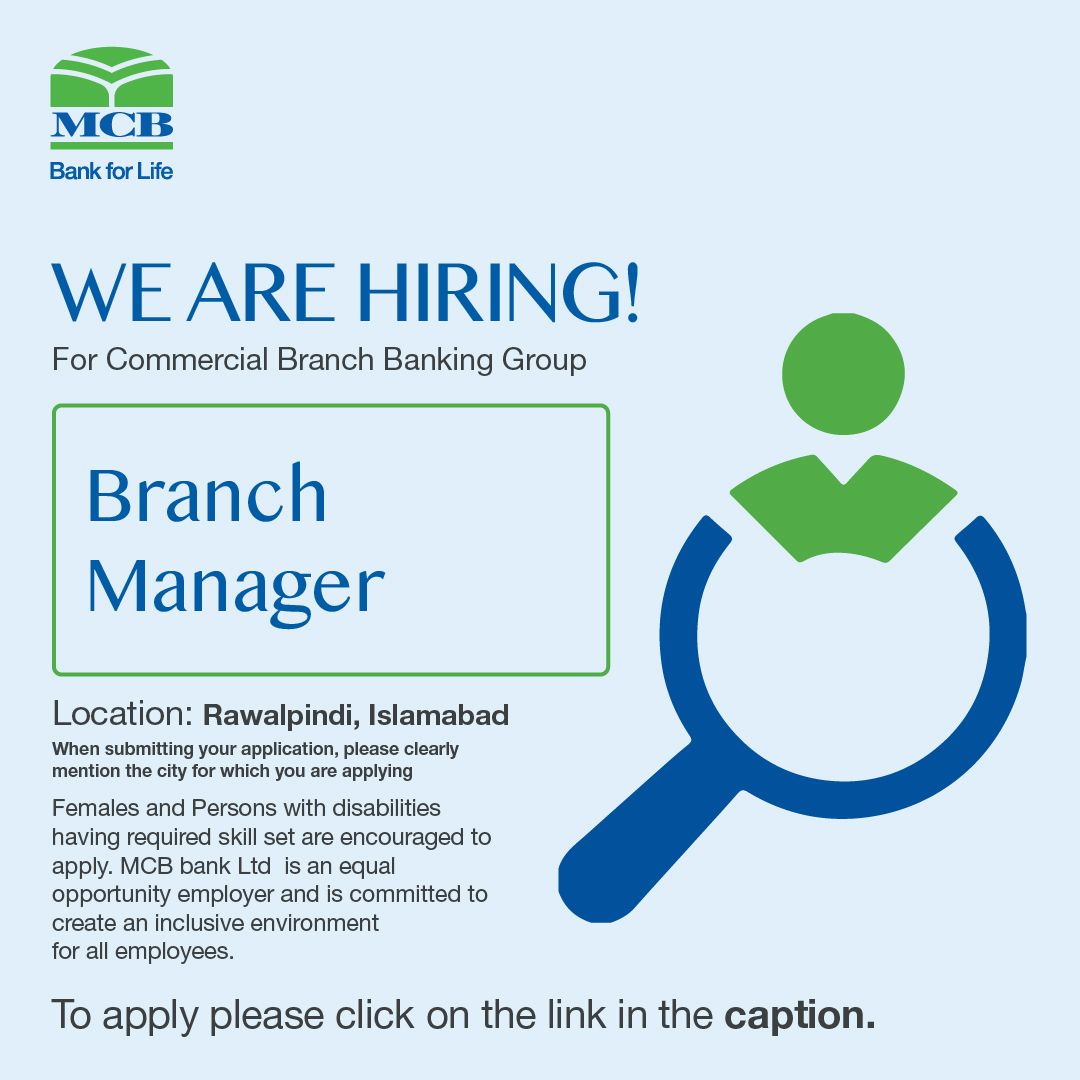 MCB
Bank for Life

WE ARE HIRING!
For Commercial Branch Banking Group

Branch Manager

Location: Rawalpindi, Islamabad
When submitting your application, please clearly mention the city for which you are applying

Females and Persons with disabilities having required skill set are encouraged to apply. MCB bank Ltd is an equal opportunity employer and is committed to create an inclusive environment for all employees.

To apply please click on the link in the caption.